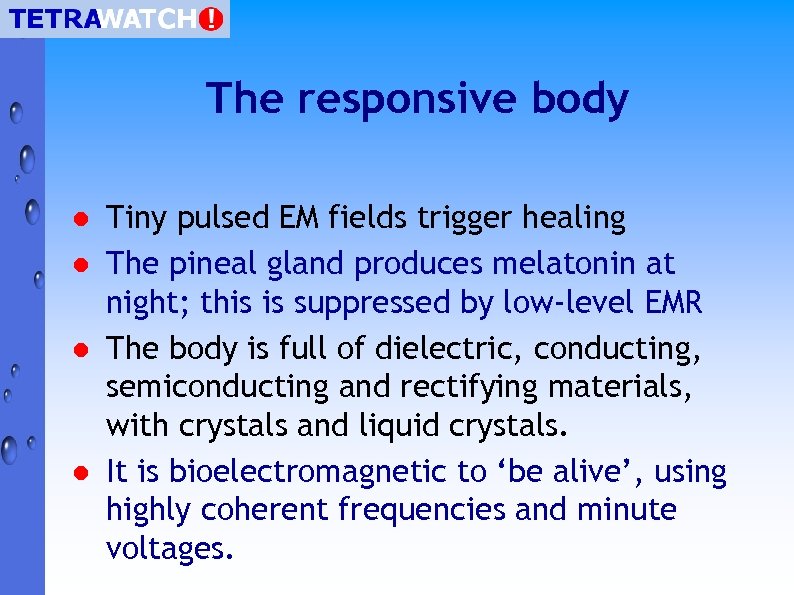 TETRAWATCH!

The responsive body

- Tiny pulsed EM fields trigger healing
- The pineal gland produces melatonin at night; this is suppressed by low-level EMR
- The body is full of dielectric, conducting, semiconducting and rectifying materials, with crystals and liquid crystals.
- It is bioelectromagnetic to ‘be alive’, using highly coherent frequencies and minute voltages.